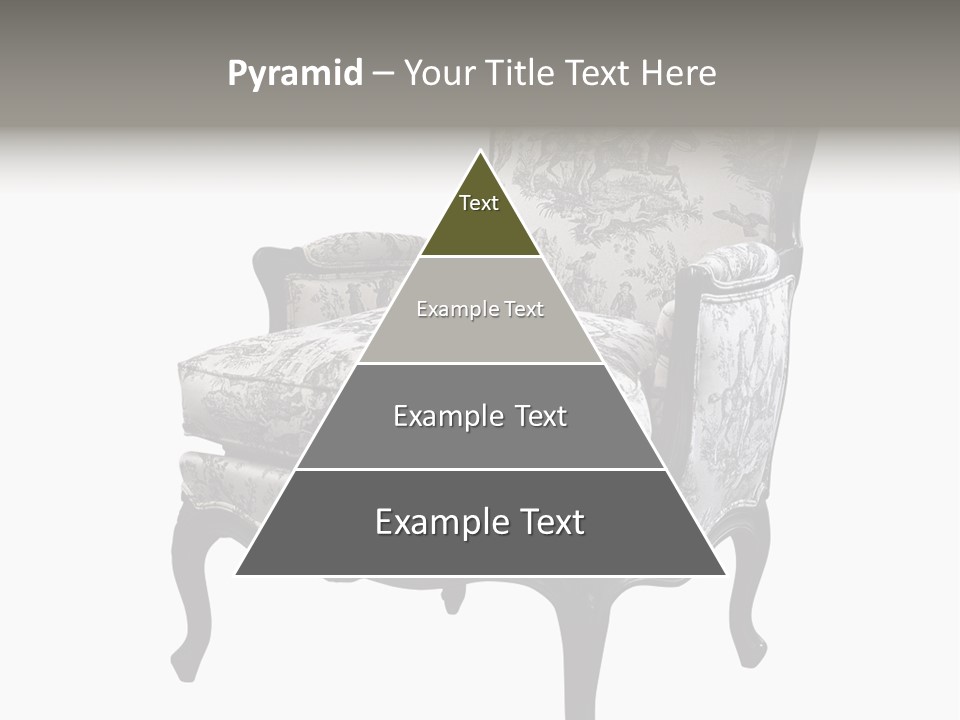 Pyramid – Your Title Text Here

Text

Example Text

Example Text

Example Text